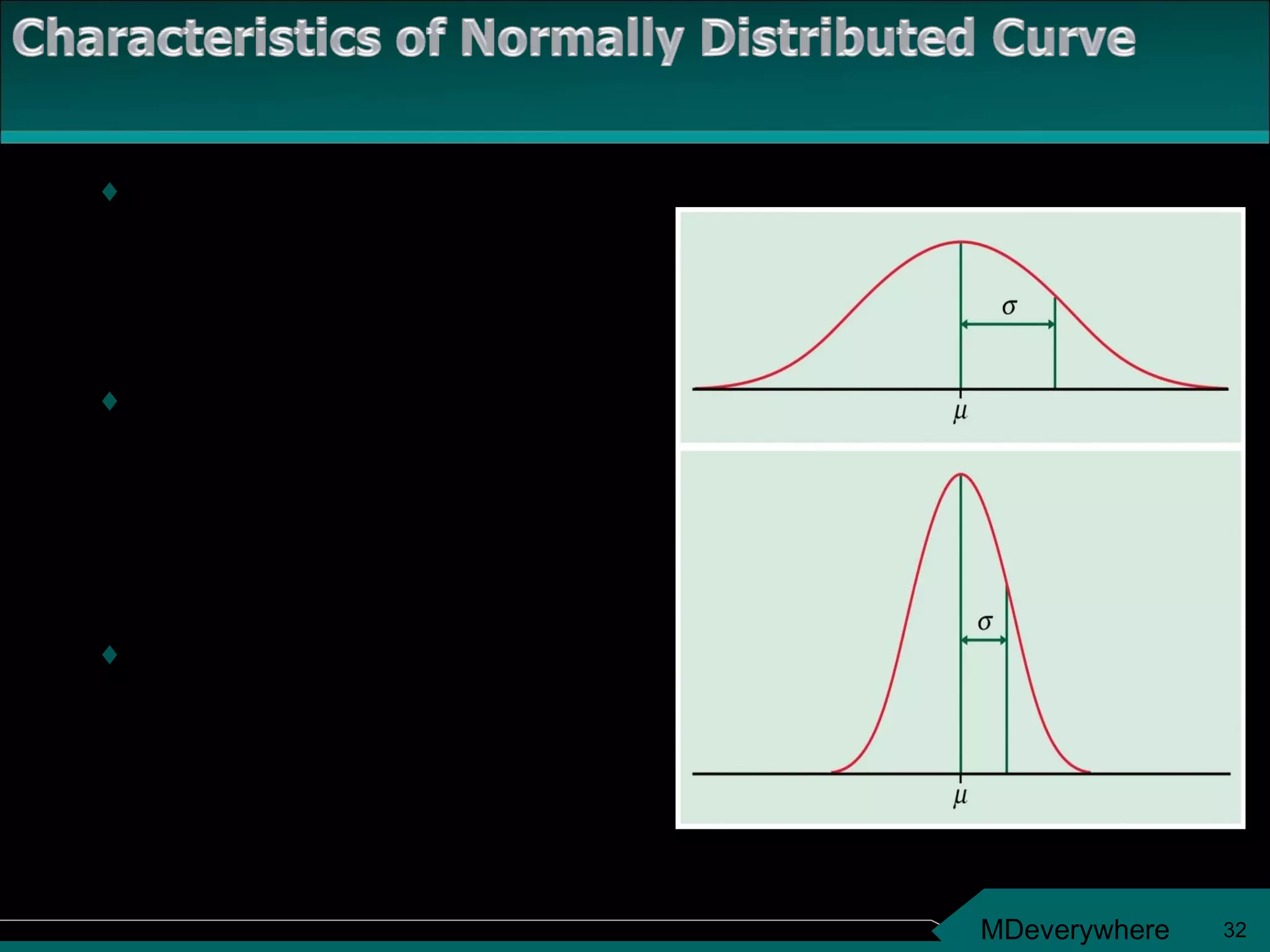 Characteristics of Normally Distributed Curve

$\sigma$

$\mu$

$\sigma$

$\mu$

MDeverywhere 32